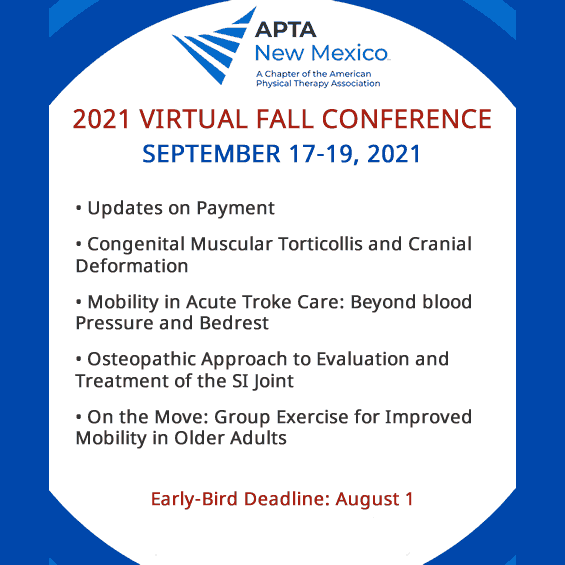 APTA
New Mexico
A Chapter of the American Physical Therapy Association

2021 VIRTUAL FALL CONFERENCE
SEPTEMBER 17-19, 2021

• Updates on Payment

• Congenital Muscular Torticollis and Cranial Deformation

• Mobility in Acute Troke Care: Beyond blood Pressure and Bedrest

• Osteopathic Approach to Evaluation and Treatment of the SI Joint

• On the Move: Group Exercise for Improved Mobility in Older Adults

Early-Bird Deadline: August 1